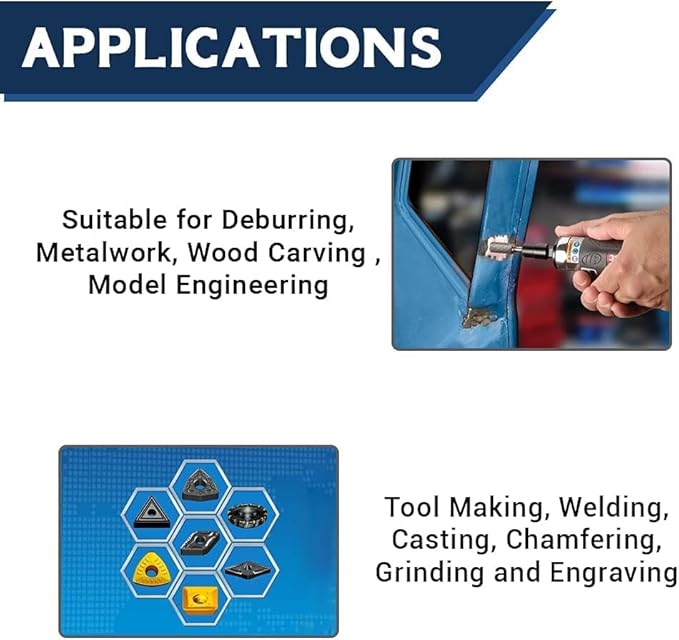 APPLICATIONS

Suitable for Deburring, Metalwork, Wood Carving , Model Engineering

Tool Making, Welding, Casting, Chamfering, Grinding and Engraving